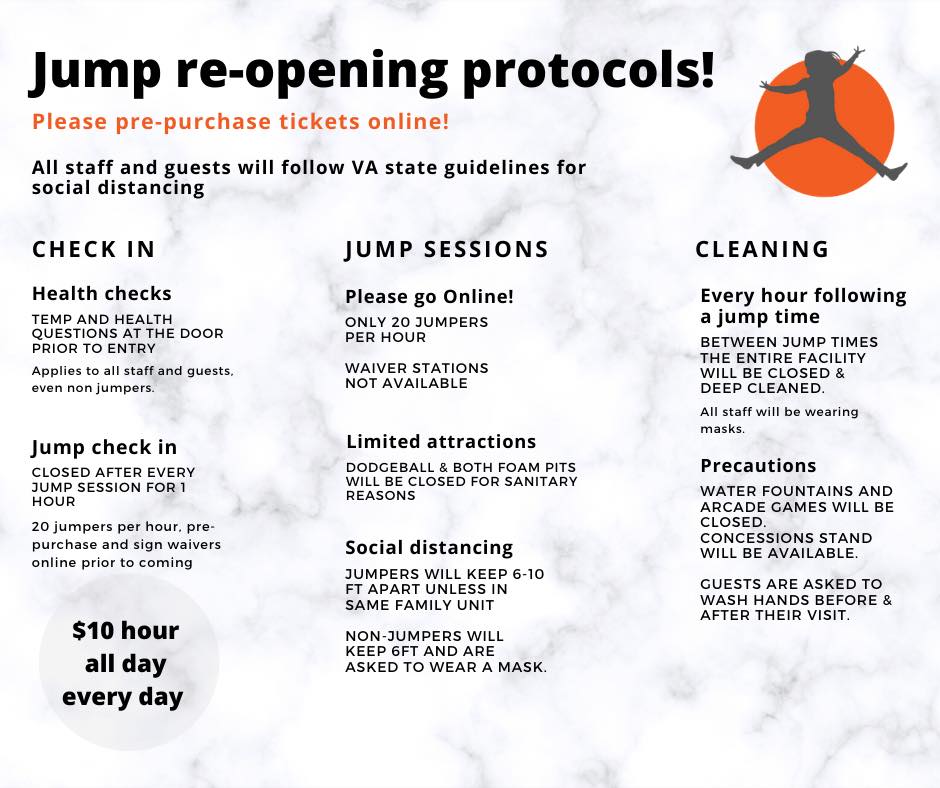 Jump re-opening protocols!

Please pre-purchase tickets online!

All staff and guests will follow VA state guidelines for social distancing

CHECK IN

Health checks

TEMP AND HEALTH QUESTIONS AT THE DOOR PRIOR TO ENTRY

Applies to all staff and guests, even non jumpers.

Jump check in

CLOSED AFTER EVERY JUMP SESSION FOR 1 HOUR

20 jumpers per hour, pre-purchase and sign waivers online prior to coming

$10 hour all day every day

JUMP SESSIONS

Please go Online!

ONLY 20 JUMPERS PER HOUR

WAIVER STATIONS NOT AVAILABLE

Limited attractions

DODGEBALL & BOTH FOAM PITS WILL BE CLOSED FOR SANITARY REASONS

Social distancing

JUMPERS WILL KEEP 6-10 FT APART UNLESS IN SAME FAMILY UNIT

NON-JUMPERS WILL KEEP 6FT AND ARE ASKED TO WEAR A MASK.

CLEANING

Every hour following a jump time

BETWEEN JUMP TIMES THE ENTIRE FACILITY WILL BE CLOSED & DEEP CLEANED.

All staff will be wearing masks.

Precautions

WATER FOUNTAINS AND ARCADE GAMES WILL BE CLOSED. CONCESSIONS STAND WILL BE AVAILABLE.

GUESTS ARE ASKED TO WASH HANDS BEFORE & AFTER THEIR VISIT.